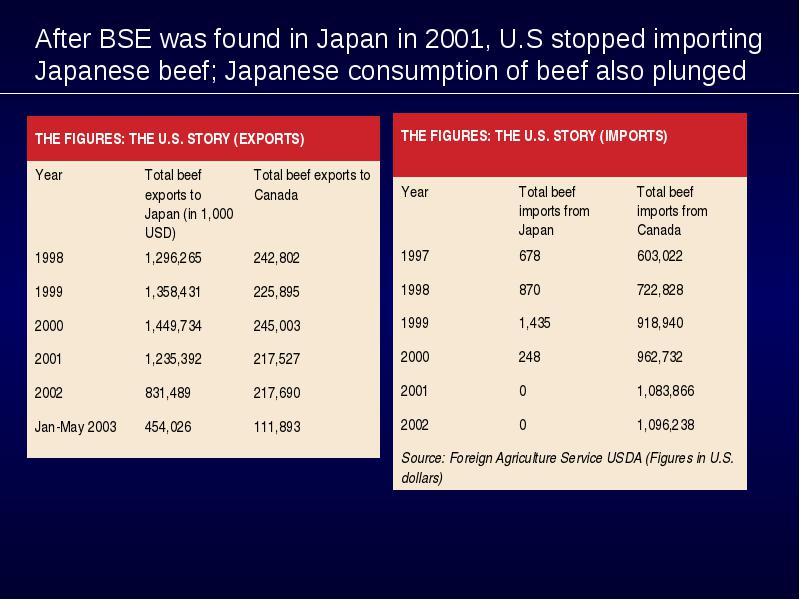 After BSE was found in Japan in 2001, U.S stopped importing Japanese beef; Japanese consumption of beef also plunged

THE FIGURES: THE U.S. STORY (EXPORTS)

| Year | Total beef exports to Japan (in 1,000 USD) | Total beef exports to Canada |
|---|---|---|
| 1998 | 1,296,265 | 242,802 |
| 1999 | 1,358,431 | 225,895 |
| 2000 | 1,449,734 | 245,003 |
| 2001 | 1,235,392 | 217,527 |
| 2002 | 831,489 | 217,690 |
| Jan-May 2003 | 454,026 | 111,893 |

THE FIGURES: THE U.S. STORY (IMPORTS)

| Year | Total beef imports from Japan | Total beef imports from Canada |
|---|---|---|
| 1997 | 678 | 603,022 |
| 1998 | 870 | 722,828 |
| 1999 | 1,435 | 918,940 |
| 2000 | 248 | 962,732 |
| 2001 | 0 | 1,083,866 |
| 2002 | 0 | 1,096,238 |

Source: Foreign Agriculture Service USDA (Figures in U.S. dollars)